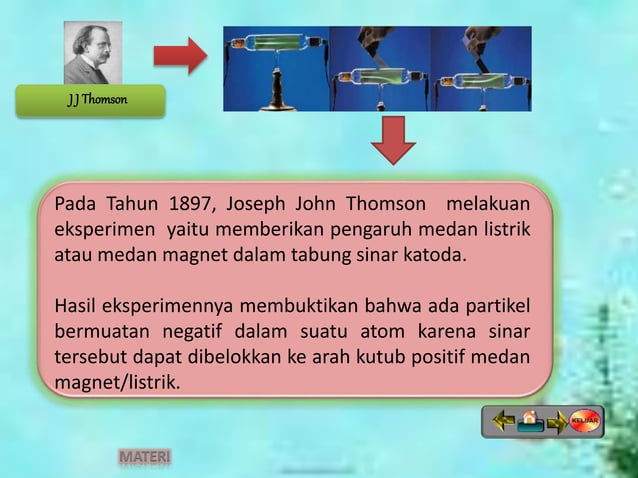 JJ Thomson

Pada Tahun 1897, Joseph John Thomson melakuan eksperimen yaitu memberikan pengaruh medan listrik atau medan magnet dalam tabung sinar katoda.

Hasil eksperimennya membuktikan bahwa ada partikel bermuatan negatif dalam suatu atom karena sinar tersebut dapat dibelokkan ke arah kutub positif medan magnet/listrik.

KELUAR

MATERI